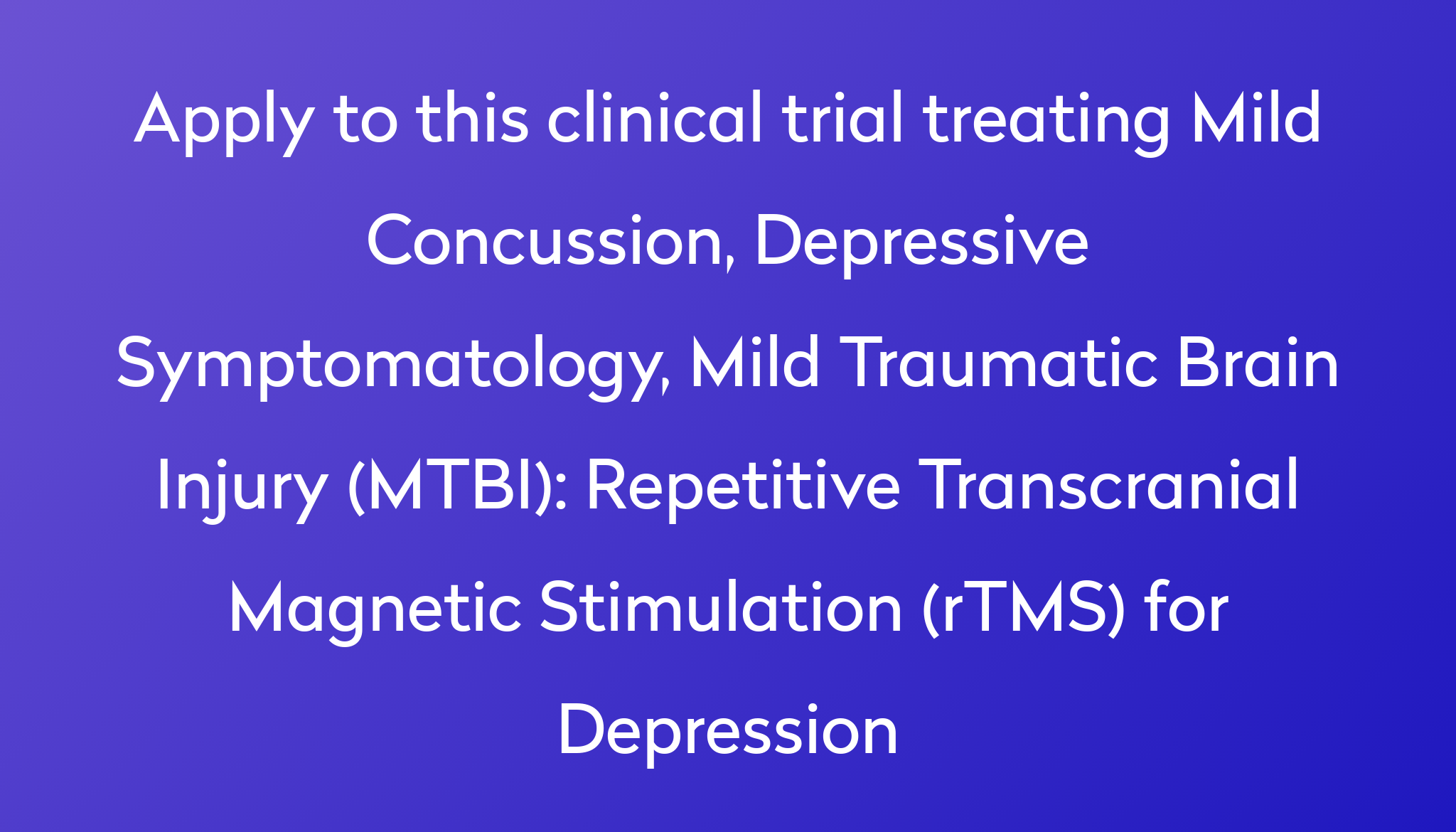 Apply to this clinical trial treating Mild Concussion, Depressive Symptomatology, Mild Traumatic Brain Injury (MTBI): Repetitive Transcranial Magnetic Stimulation (rTMS) for Depression